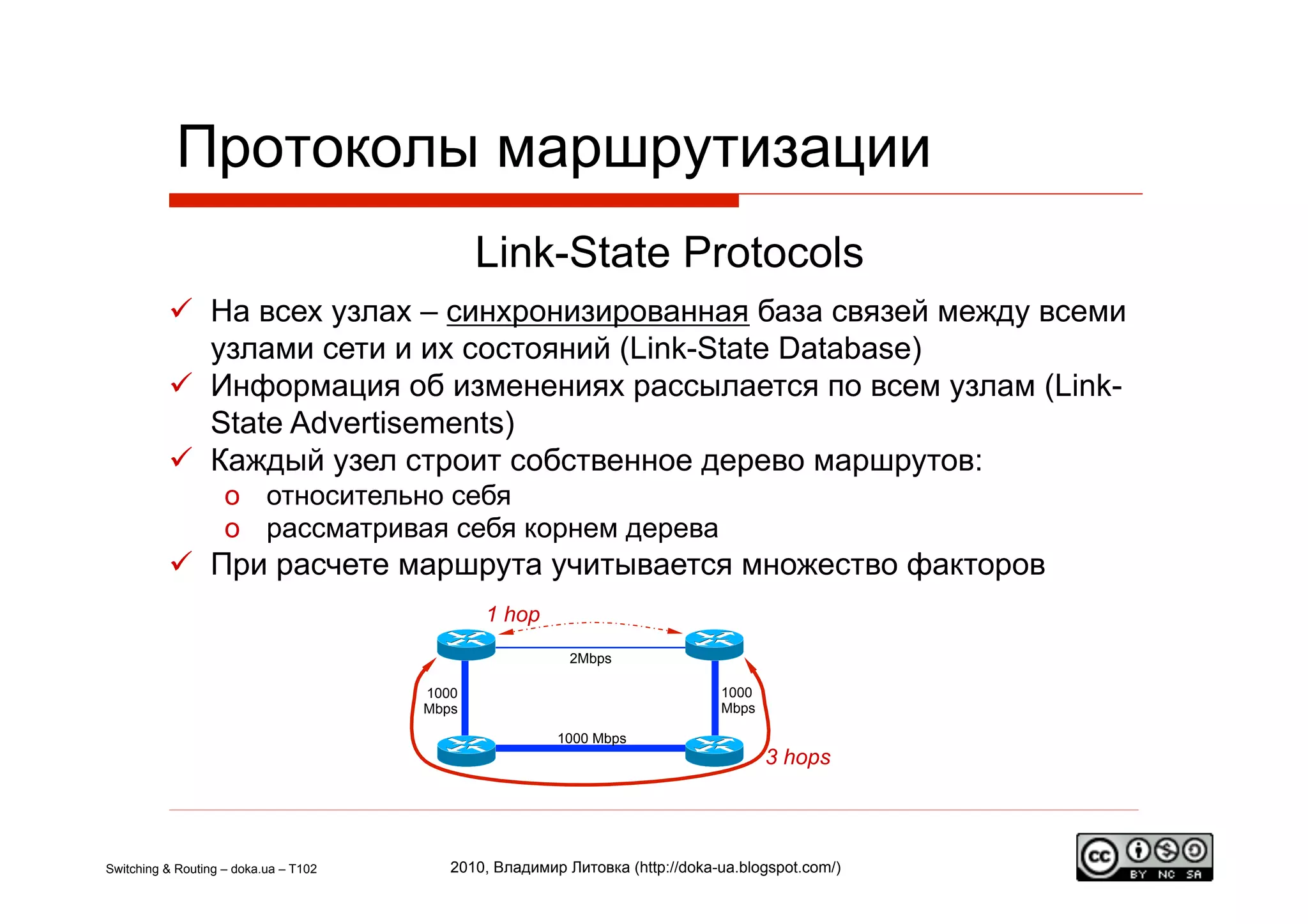 Протоколы маршрутизации

Link-State Protocols

✓ На всех узлах – синхронизированная база связей между всеми узлами сети и их состояний (Link-State Database)
✓ Информация об изменениях рассылается по всем узлам (Link-State Advertisements)
✓ Каждый узел строит собственное дерево маршрутов:
o относительно себя
o рассматривая себя корнем дерева
✓ При расчете маршрута учитывается множество факторов

1 hop
2Mbps
1000 Mbps
1000 Mbps
1000 Mbps
3 hops

Switching & Routing – doka.ua – T102

2010, Владимир Литовка (http://doka-ua.blogspot.com/)

cc BY NC SA